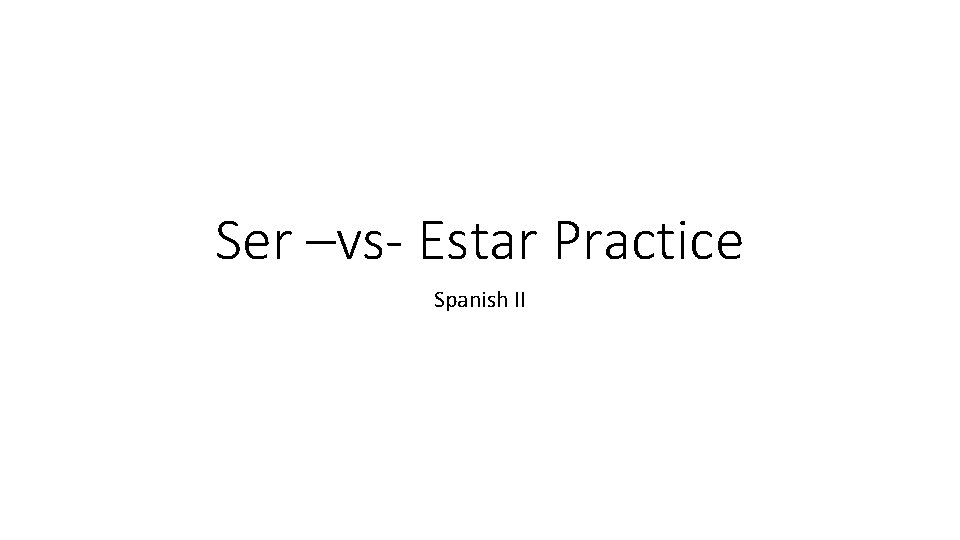 Ser –vs- Estar Practice

Spanish II